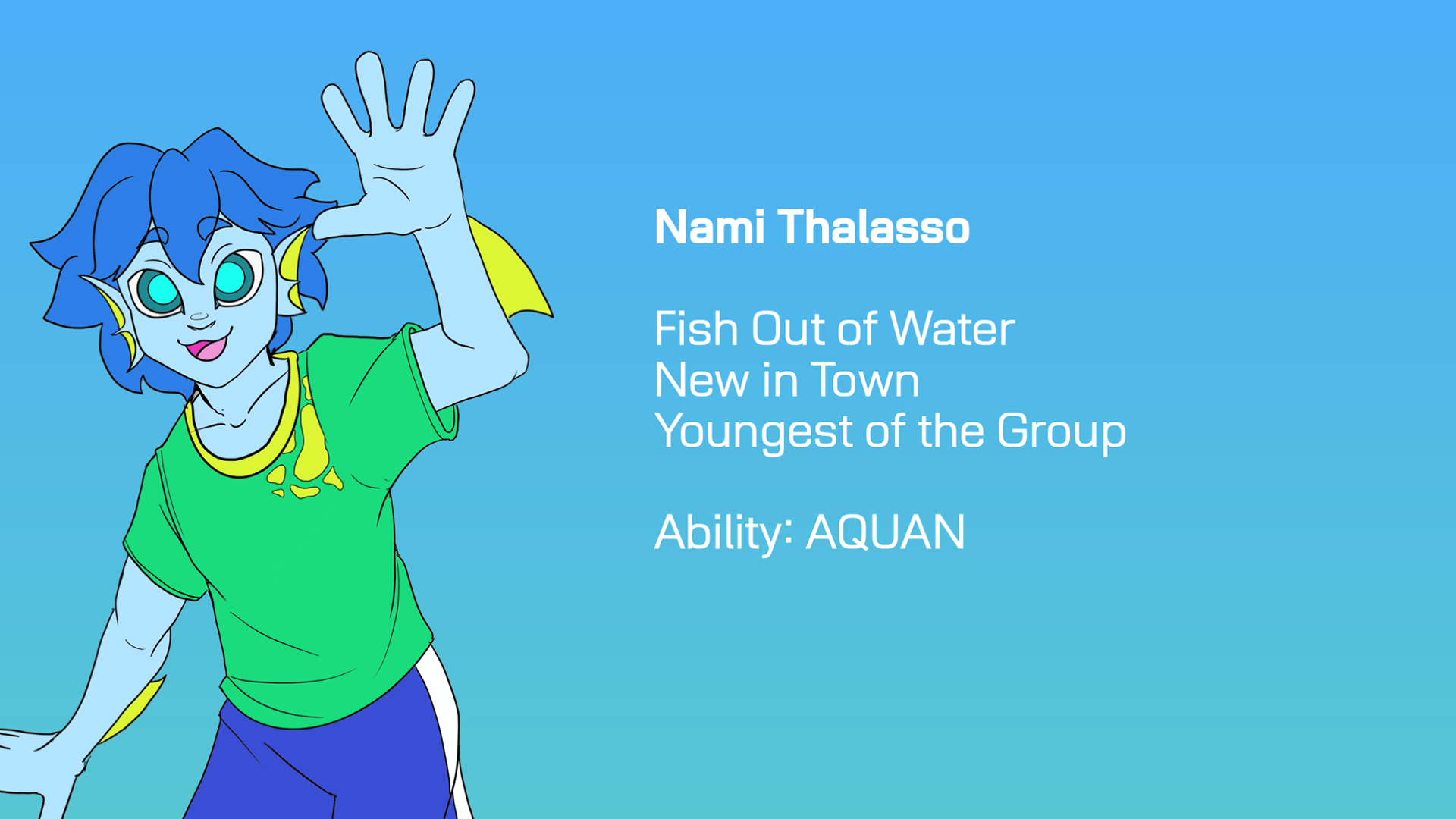 Nami Thalasso

Fish Out of Water
New in Town
Youngest of the Group

Ability: AQUAN